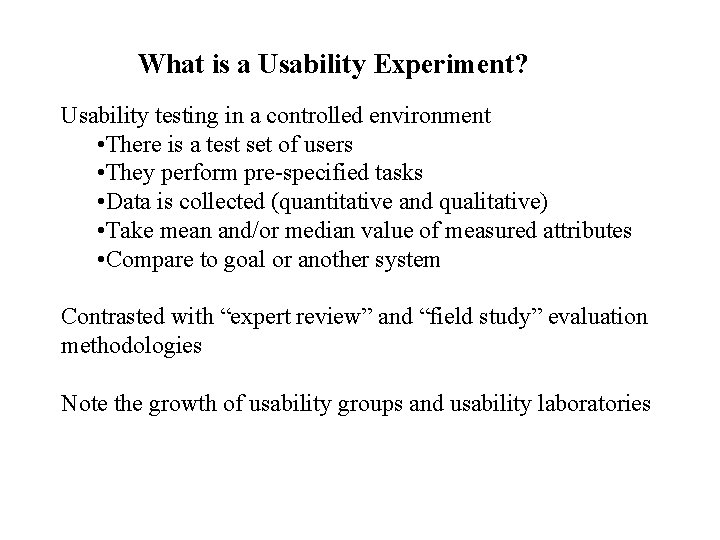 What is a Usability Experiment?

Usability testing in a controlled environment
•There is a test set of users
•They perform pre-specified tasks
•Data is collected (quantitative and qualitative)
•Take mean and/or median value of measured attributes
•Compare to goal or another system

Contrasted with “expert review” and “field study” evaluation methodologies

Note the growth of usability groups and usability laboratories